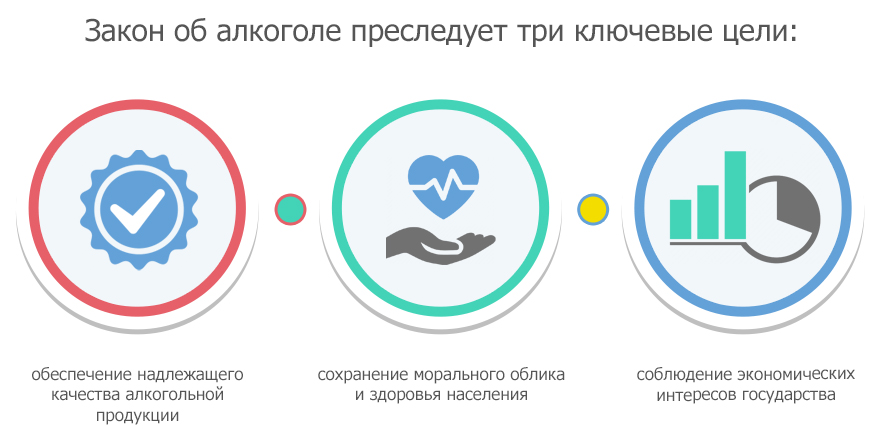 Закон об алкоголе преследует три ключевые цели:

обеспечение надлежащего качества алкогольной продукции

сохранение морального облика и здоровья населения

соблюдение экономических интересов государства